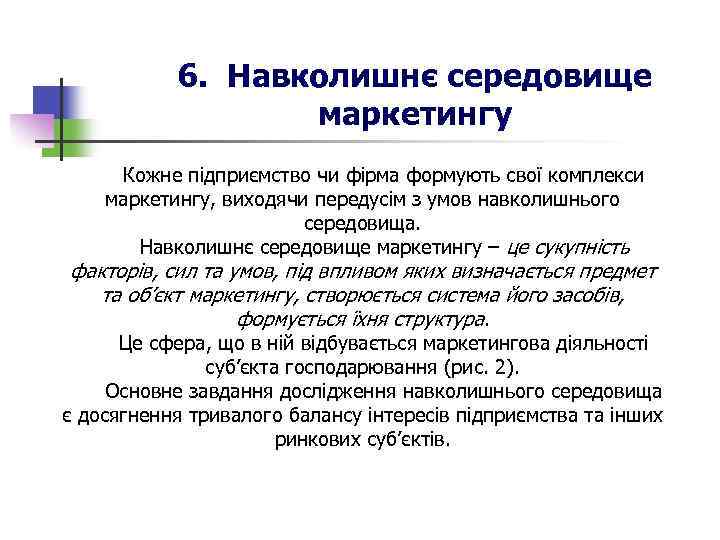 6. Навколишнє середовище маркетингу

Кожне підприємство чи фірма формують свої комплекси маркетингу, виходячи передусім з умов навколишнього середовища.

Навколишнє середовище маркетингу – це сукупність факторів, сил та умов, під впливом яких визначається предмет та об'єкт маркетингу, створюється система його засобів, формується їхня структура.

Це сфера, що в ній відбувається маркетингова діяльності суб'єкта господарювання (рис. 2).

Основне завдання дослідження навколишнього середовища є досягнення тривалого балансу інтересів підприємства та інших ринкових суб'єктів.